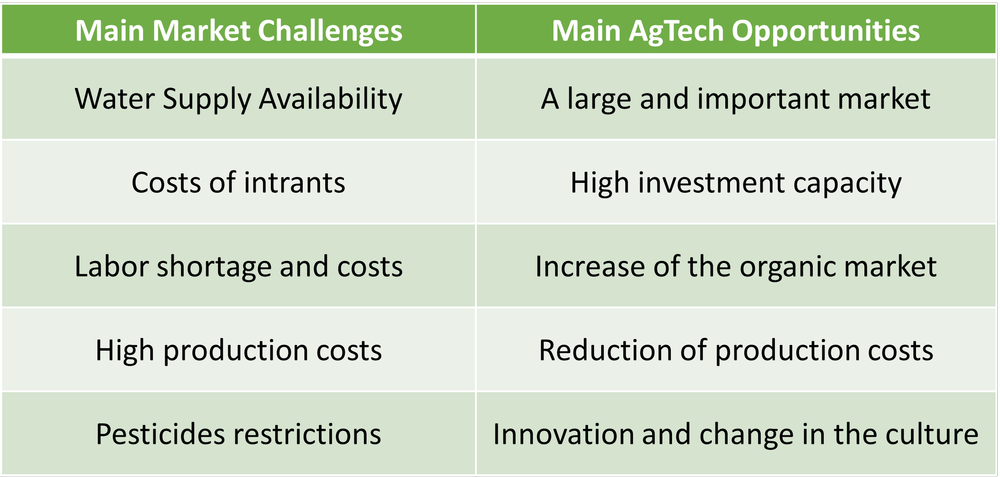 | Main Market Challenges | Main AgTech Opportunities |
|---|---|
| Water Supply Availability | A large and important market |
| Costs of intrants | High investment capacity |
| Labor shortage and costs | Increase of the organic market |
| High production costs | Reduction of production costs |
| Pesticides restrictions | Innovation and change in the culture |